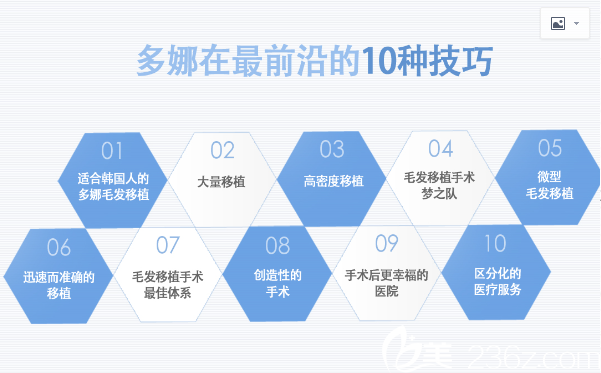 多娜在最前沿的10种技巧

01
适合韩国人的多娜毛发移植

02
大量移植

03
高密度移植

04
毛发移植手术梦之队

05
微型毛发移植

06
迅速而准确的移植

07
毛发移植手术最佳体系

08
创造性的手术

09
手术后更幸福的医院

10
区分化的医疗服务

美 236z.com